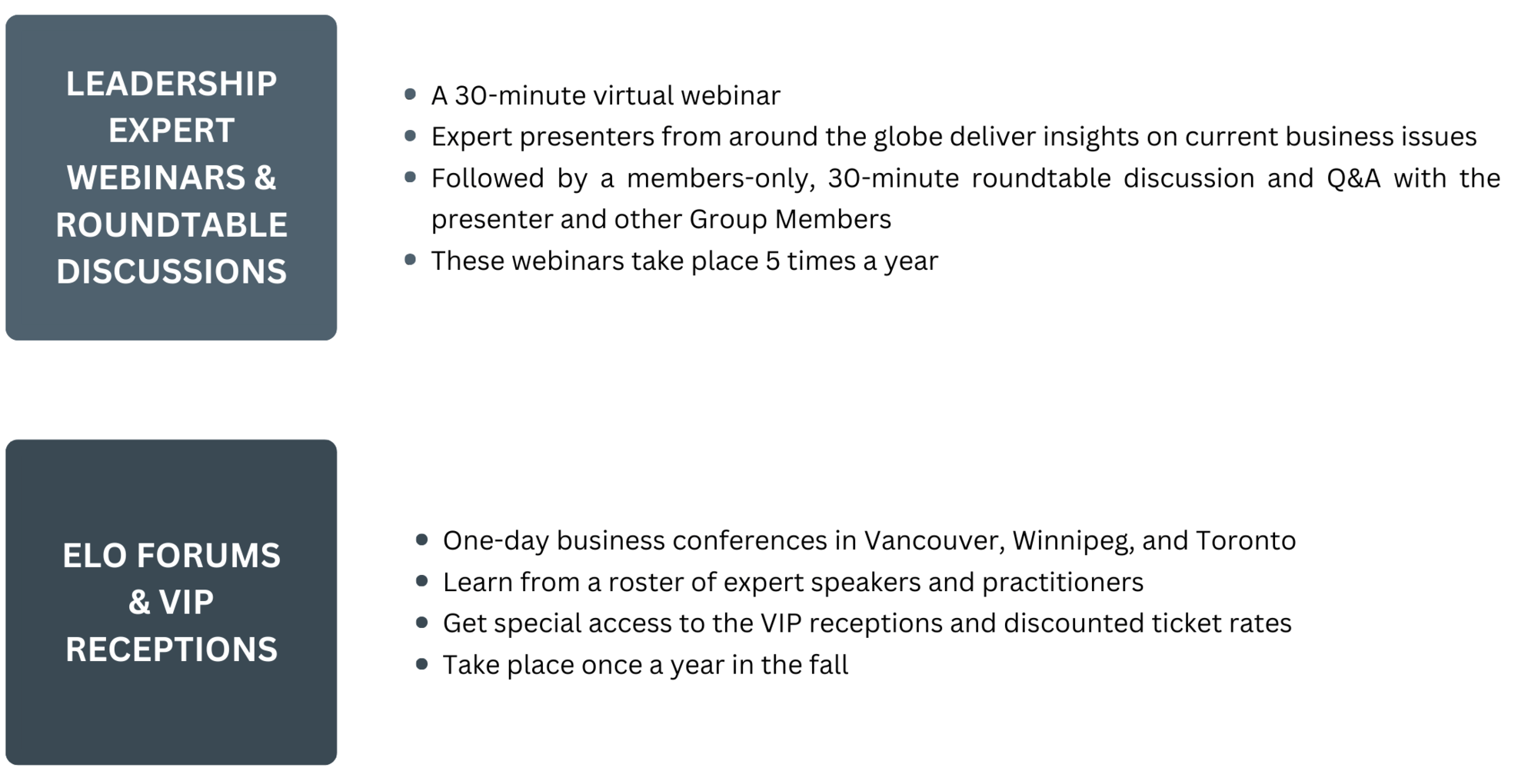 LEADERSHIP EXPERT WEBINARS & ROUNDTABLE DISCUSSIONS

- A 30-minute virtual webinar
- Expert presenters from around the globe deliver insights on current business issues
- Followed by a members-only, 30-minute roundtable discussion and Q&A with the presenter and other Group Members
- These webinars take place 5 times a year

ELO FORUMS & VIP RECEPTIONS

- One-day business conferences in Vancouver, Winnipeg, and Toronto
- Learn from a roster of expert speakers and practitioners
- Get special access to the VIP receptions and discounted ticket rates
- Take place once a year in the fall